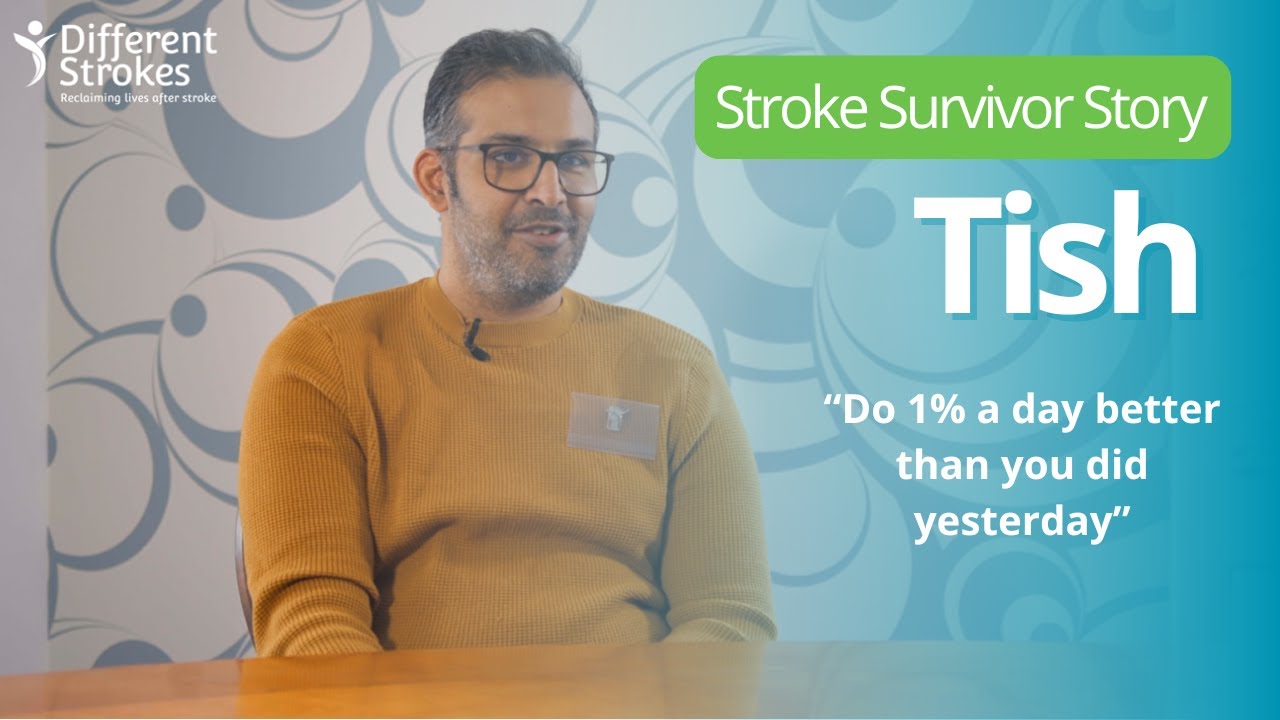 Different Strokes
Reclaiming lives after stroke

Stroke Survivor Story

Tish

“Do 1% a day better than you did yesterday”